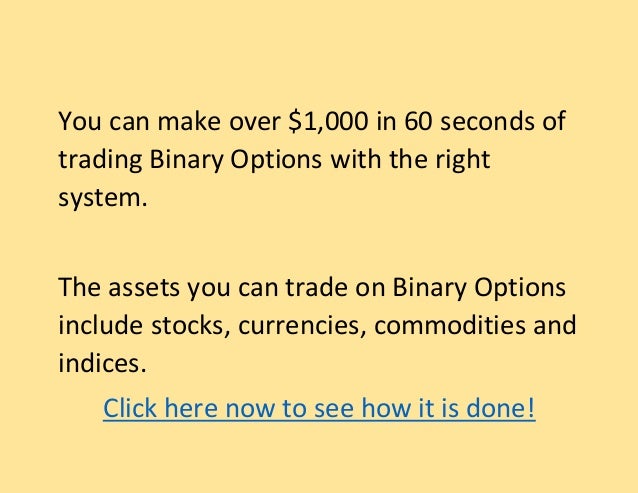 You can make over \$1,000 in 60 seconds of trading Binary Options with the right system.

The assets you can trade on Binary Options include stocks, currencies, commodities and indices.

Click here now to see how it is done!